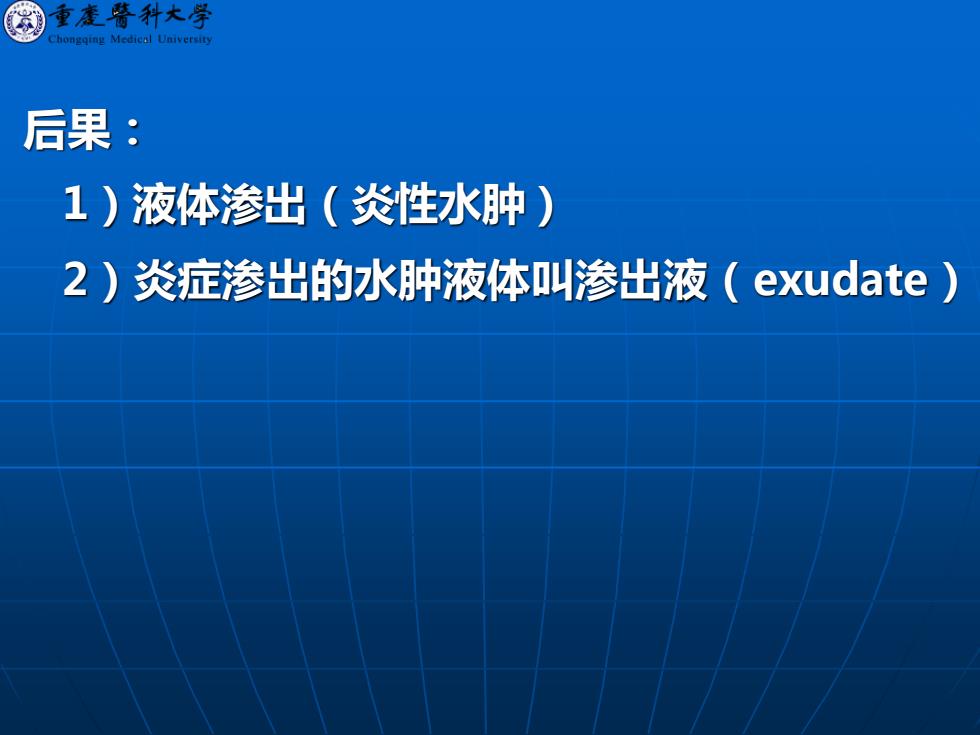 重慶醫科大學
Chongqing Medical University

后果：

1）液体渗出（炎性水肿）

2）炎症渗出的水肿液体叫渗出液（exudate）